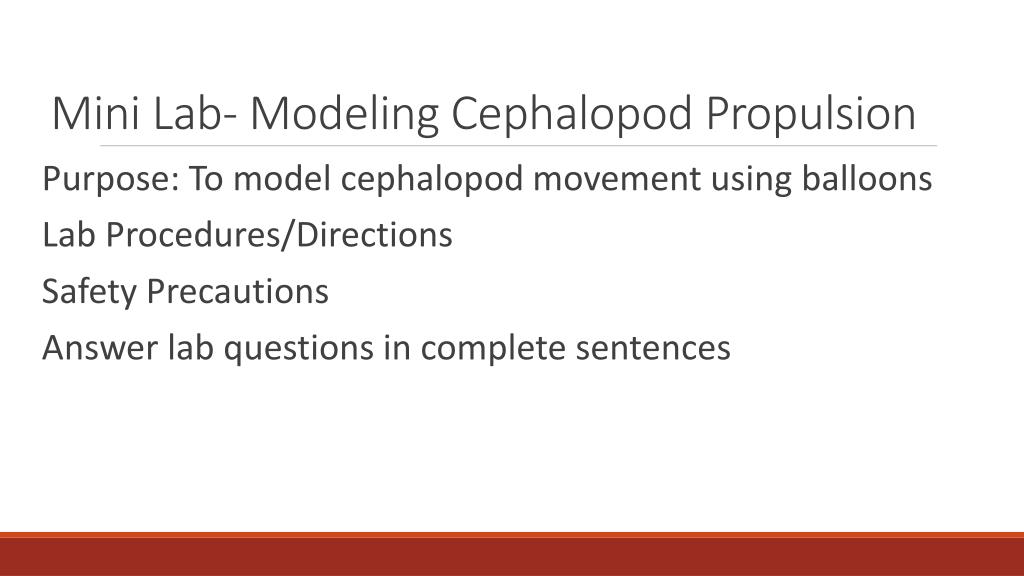 Mini Lab- Modeling Cephalopod Propulsion

Purpose: To model cephalopod movement using balloons

Lab Procedures/Directions

Safety Precautions

Answer lab questions in complete sentences